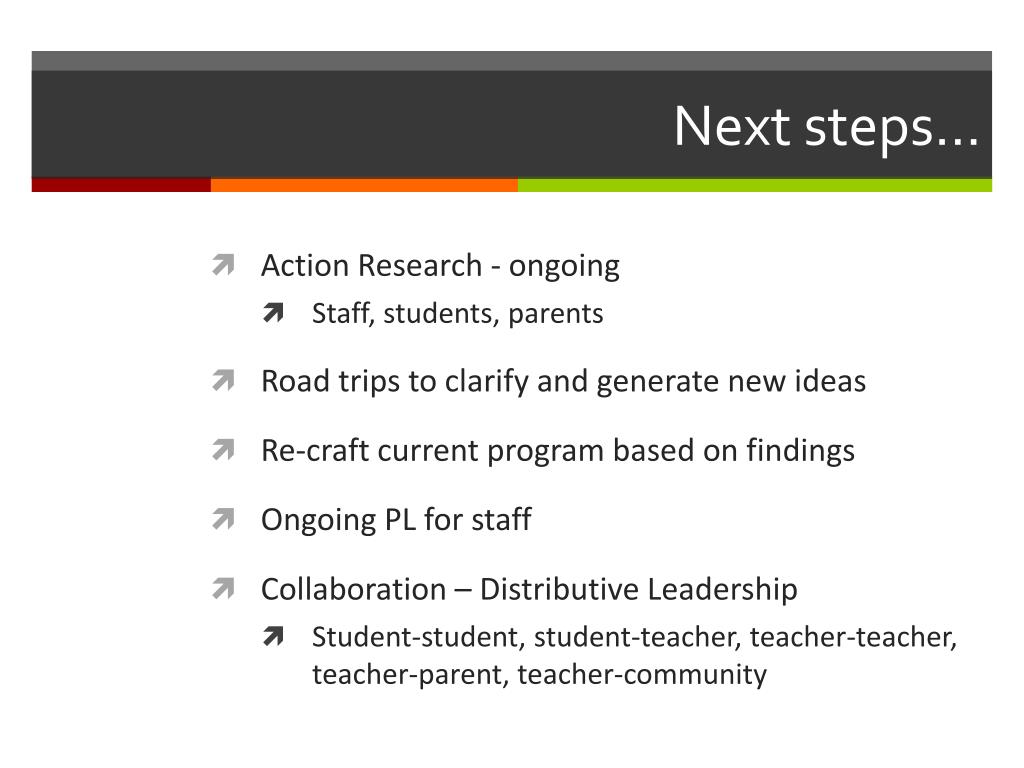 Next steps…

Action Research - ongoing

Staff, students, parents

Road trips to clarify and generate new ideas

Re-craft current program based on findings

Ongoing PL for staff

Collaboration – Distributive Leadership

Student-student, student-teacher, teacher-teacher, teacher-parent, teacher-community